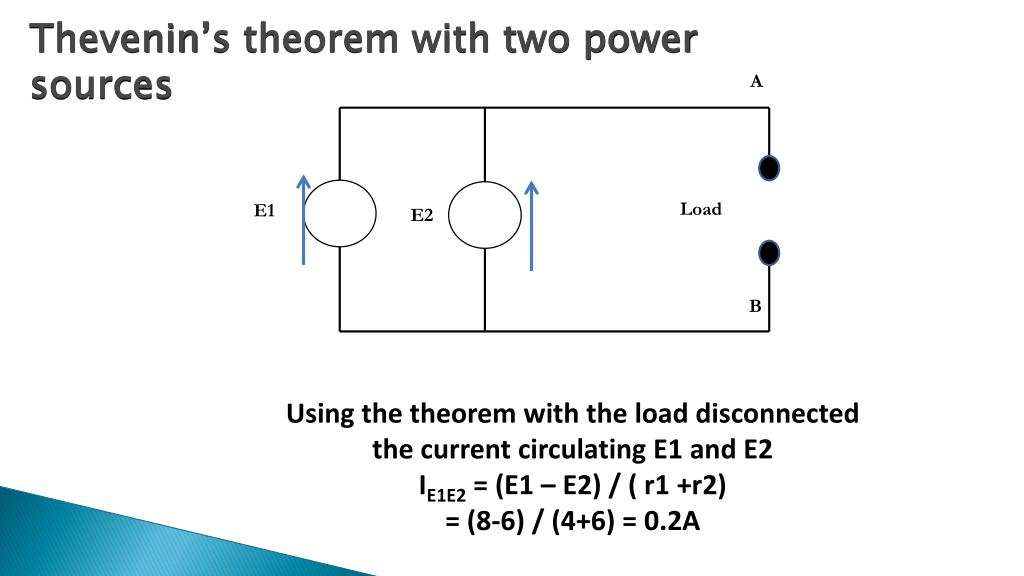 Thevenin's theorem with two power sources

A

E1

E2

Load

B

Using the theorem with the load disconnected the current circulating E1 and E2

$I_{E1E2}$ = (E1 – E2) / ( r1 +r2)

= (8-6) / (4+6) = 0.2A